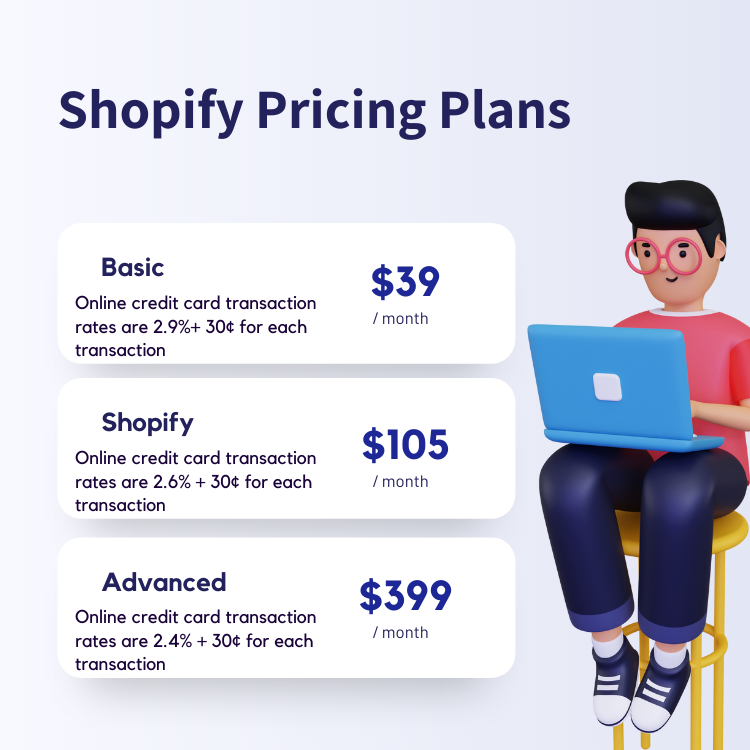 Shopify Pricing Plans

Basic

Online credit card transaction rates are 2.9%+ 30¢ for each transaction

\$39

/ month

Shopify

Online credit card transaction rates are 2.6% + 30¢ for each transaction

\$105

/ month

Advanced

Online credit card transaction rates are 2.4% + 30¢ for each transaction

\$399

/ month